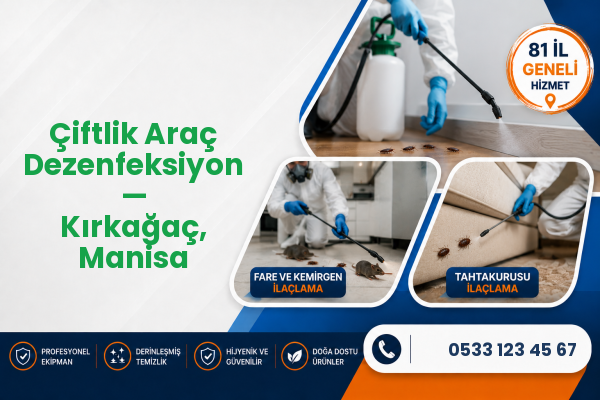 Çiftlik Araç Dezenfeksiyon — Kırkağaç, Manisa

81 İL GENELİ HİZMET

FARE VE KEMİRGEN İLAÇLAMA

TAHTAKURUSU İLAÇLAMA

PROFESYONEL EKİPMAN

DERİNLEŞMİŞ TEMİZLİK

HİJYENİK VE GÜVENİLİR

DOĞA DOSTU ÜRÜNLER

0533 123 45 67